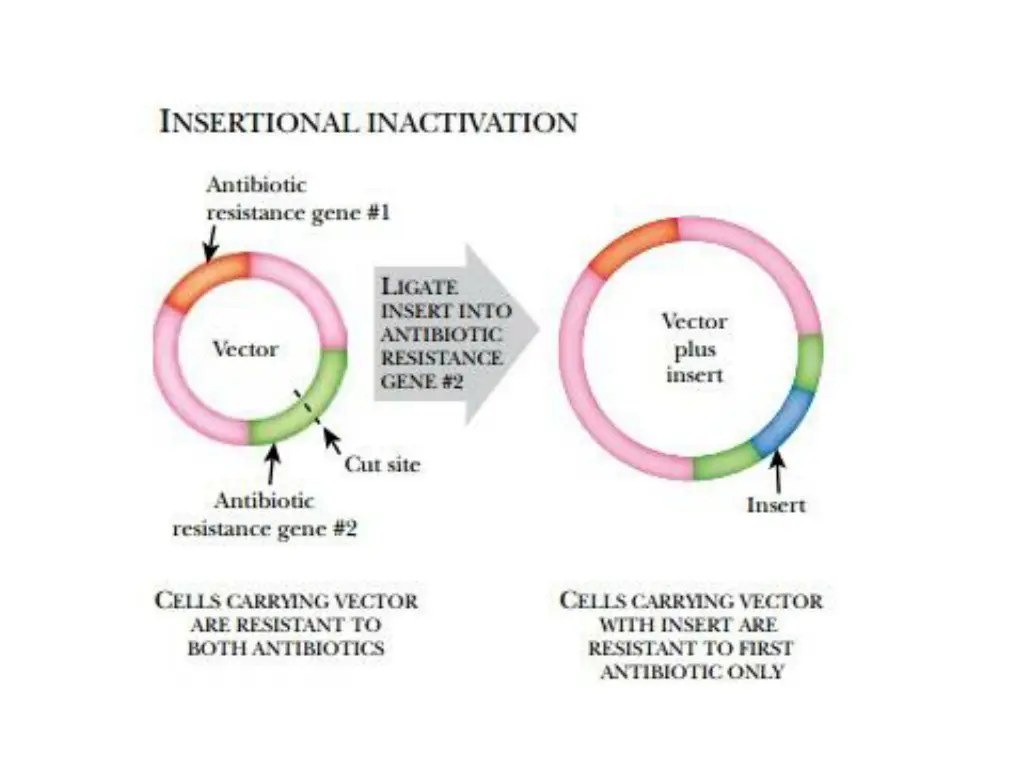 INSERTIONAL INACTIVATION

Antibiotic resistance gene #1

Vector

Cut site

Antibiotic resistance gene #2

LIGATE INSERT INTO ANTIBIOTIC RESISTANCE GENE #2

Vector plus insert

Insert

CELLS CARRYING VECTOR ARE RESISTANT TO BOTH ANTIBIOTICS

CELLS CARRYING VECTOR WITH INSERT ARE RESISTANT TO FIRST ANTIBIOTIC ONLY